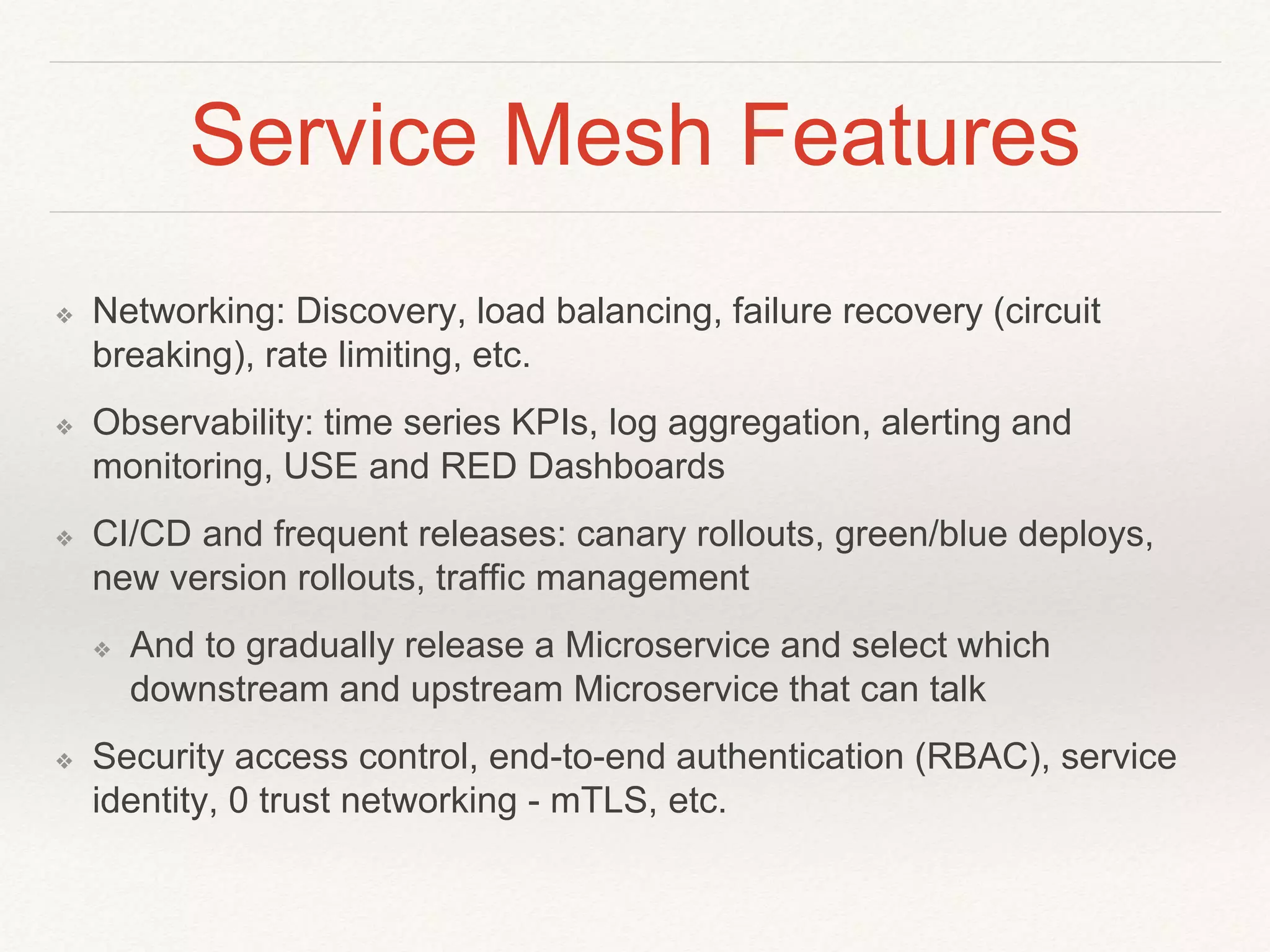 Service Mesh Features

❖ Networking: Discovery, load balancing, failure recovery (circuit breaking), rate limiting, etc.

❖ Observability: time series KPIs, log aggregation, alerting and monitoring, USE and RED Dashboards

❖ CI/CD and frequent releases: canary rollouts, green/blue deploys, new version rollouts, traffic management

❖ And to gradually release a Microservice and select which downstream and upstream Microservice that can talk

❖ Security access control, end-to-end authentication (RBAC), service identity, 0 trust networking - mTLS, etc.